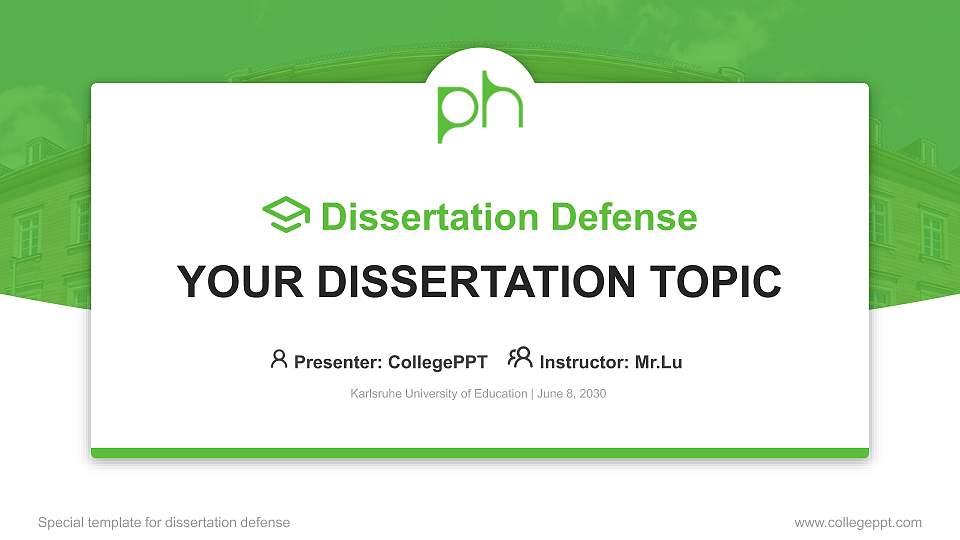 ph

Dissertation Defense

YOUR DISSERTATION TOPIC

Presenter: CollegePPT Instructor: Mr.Lu

Karlsruhe University of Education | June 8, 2030

Special template for dissertation defense

www.collegeppt.com